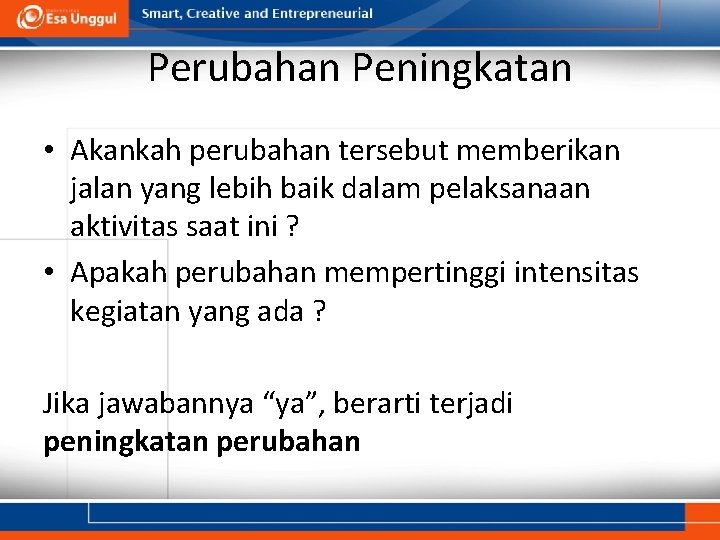 Esa Unggul

Smart, Creative and Entrepreneurial

Perubahan Peningkatan

• Akankah perubahan tersebut memberikan jalan yang lebih baik dalam pelaksanaan aktivitas saat ini ?
• Apakah perubahan mempertinggi intensitas kegiatan yang ada ?

Jika jawabannya “ya”, berarti terjadi **peningkatan perubahan**